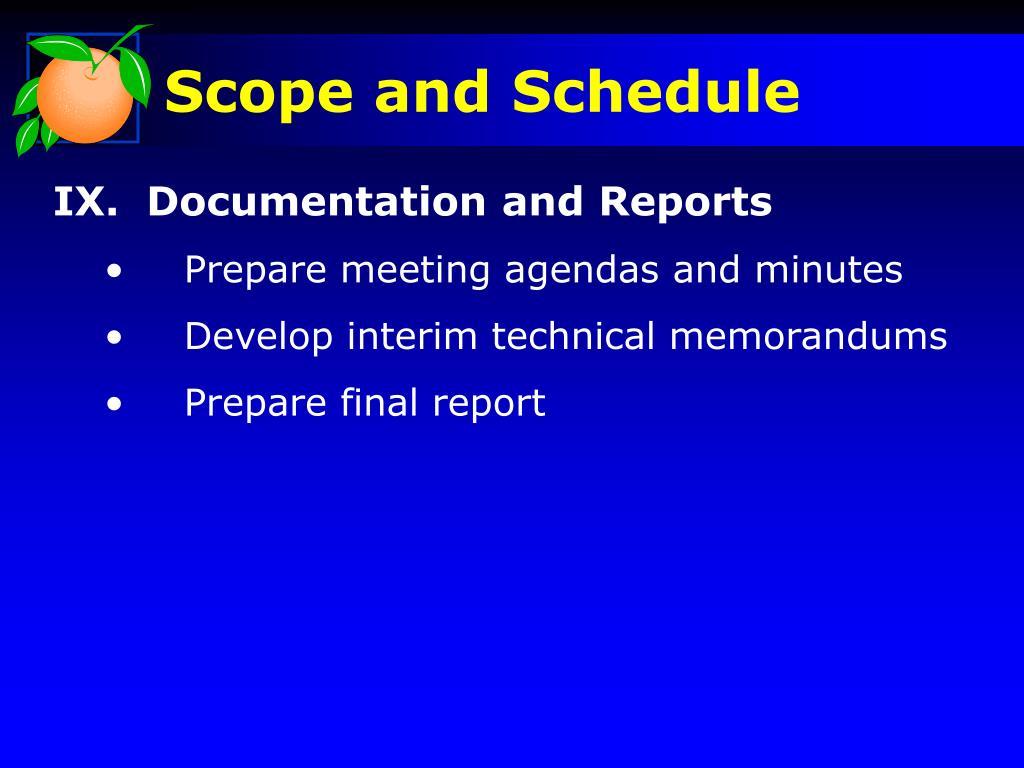 Scope and Schedule

IX. Documentation and Reports

• Prepare meeting agendas and minutes
• Develop interim technical memorandums
• Prepare final report